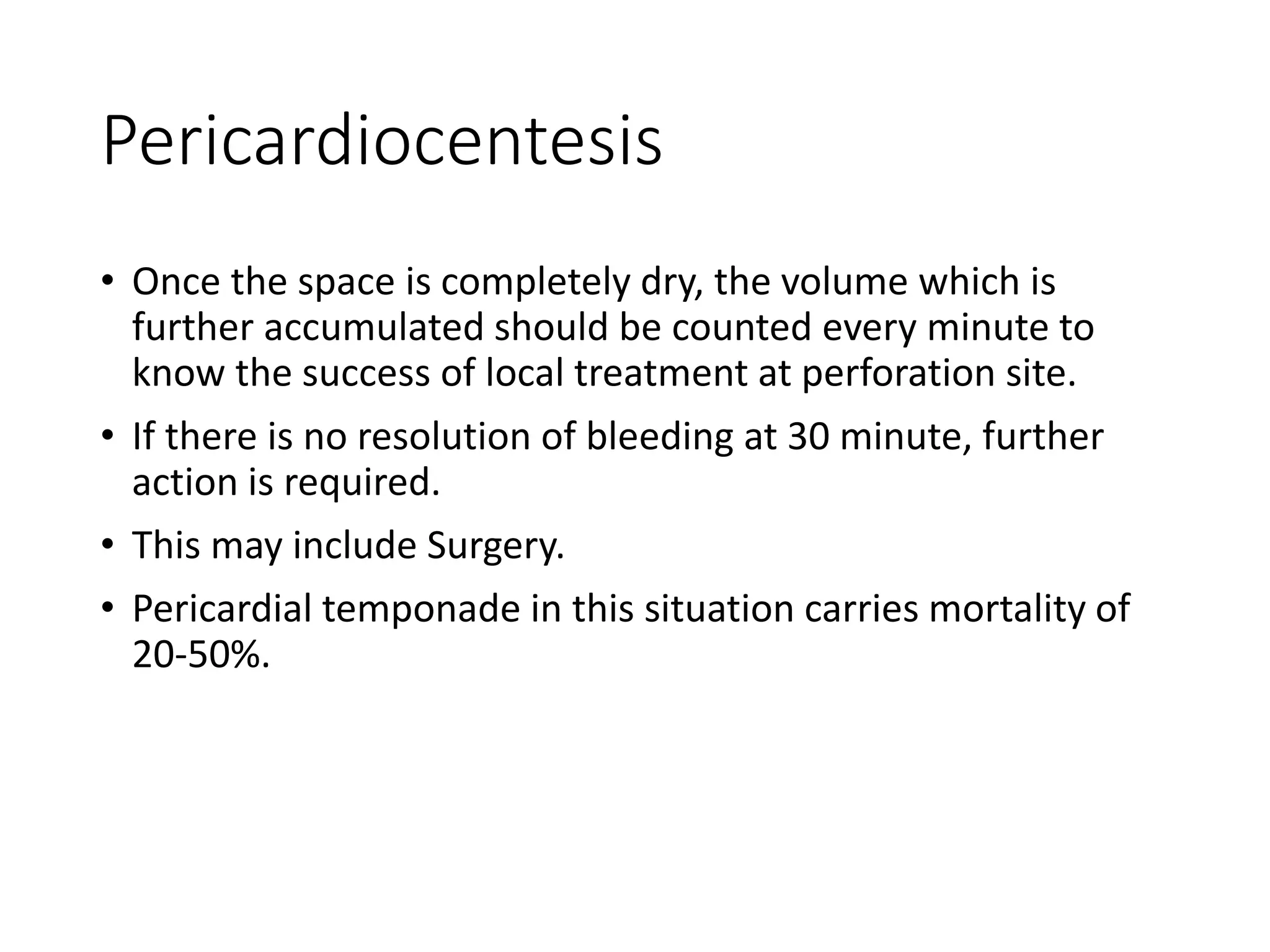 Pericardiocentesis

• Once the space is completely dry, the volume which is further accumulated should be counted every minute to know the success of local treatment at perforation site.

• If there is no resolution of bleeding at 30 minute, further action is required.

• This may include Surgery.

• Pericardial temponade in this situation carries mortality of 20-50%.